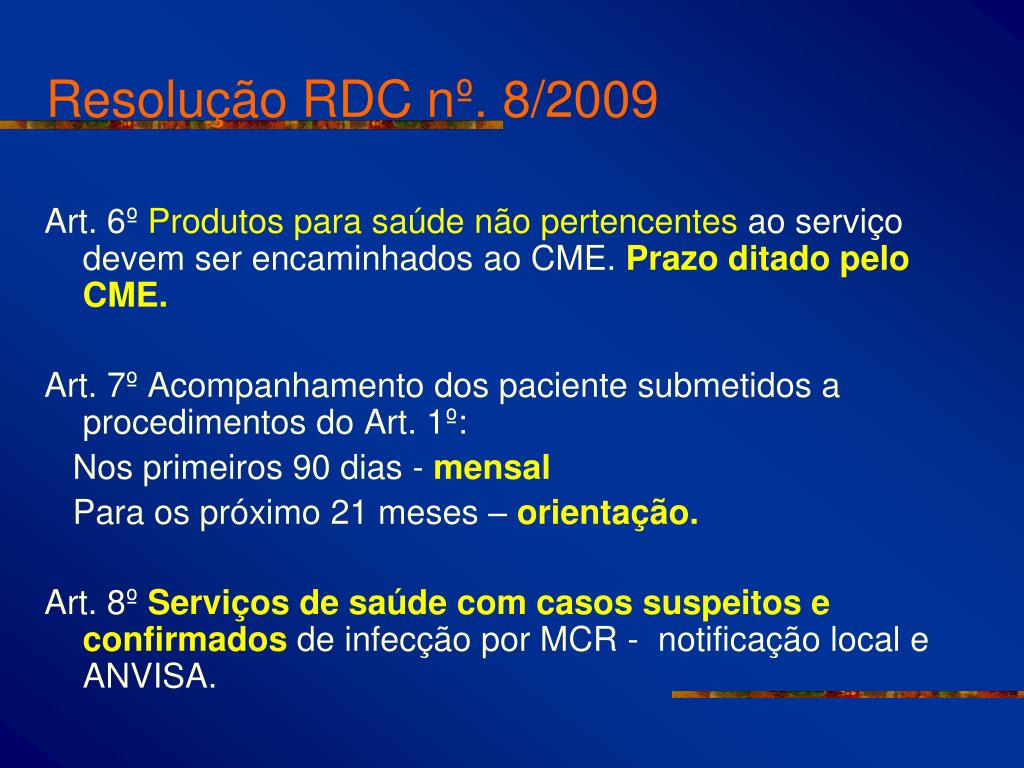 Resolução RDC nº. 8/2009

Art. 6º Produtos para saúde não pertencentes ao serviço devem ser encaminhados ao CME. Prazo ditado pelo CME.

Art. 7º Acompanhamento dos paciente submetidos a procedimentos do Art. 1º:
Nos primeiros 90 dias - mensal
Para os próximo 21 meses – orientação.

Art. 8º Serviços de saúde com casos suspeitos e confirmados de infecção por MCR - notificação local e ANVISA.